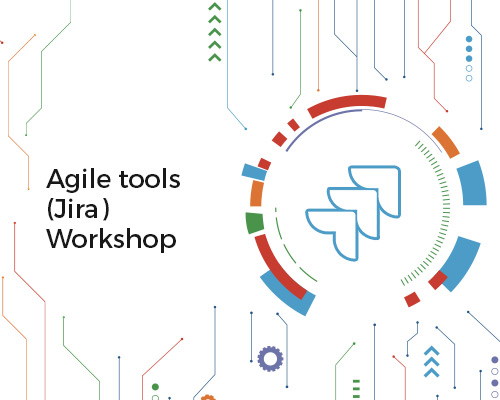 Agile tools
(Jira)
Workshop